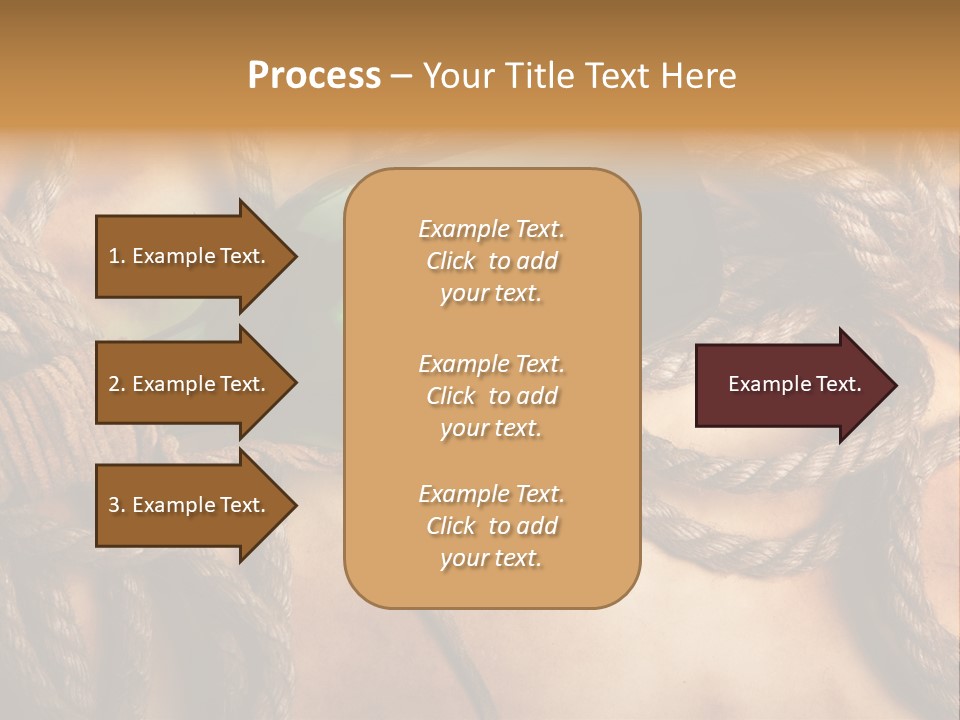 Process – Your Title Text Here

1. Example Text.

2. Example Text.

3. Example Text.

Example Text. Click to add your text.

Example Text. Click to add your text.

Example Text. Click to add your text.

Example Text.